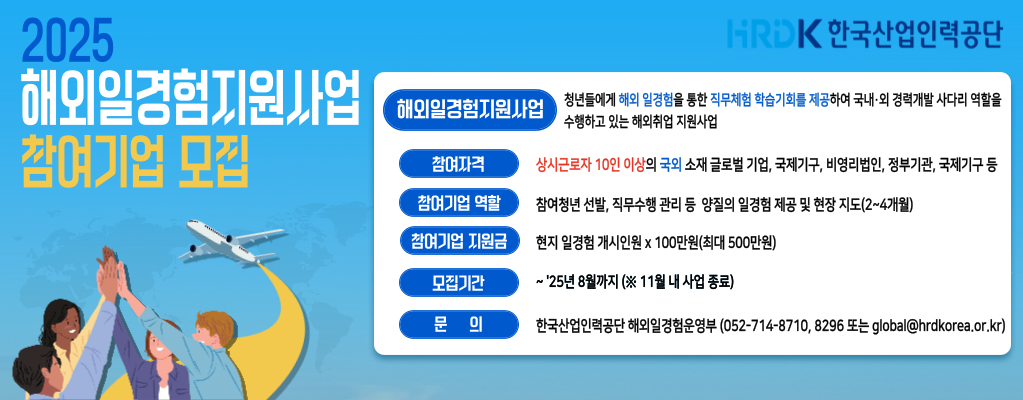 2025
해외일경험지원사업
참여기업 모집

HRDK 한국산업인력공단

해외일경험지원사업 청년들에게 해외 일경험을 통한 직무체험 학습기회를 제공하여 국내·외 경력개발 사다리 역할을 수행하고 있는 해외취업 지원사업

참여자격 상시근로자 10인 이상의 국외 소재 글로벌 기업, 국제기구, 비영리법인, 정부기관, 국제기구 등

참여기업 역할 참여청년 선발, 직무수행 관리 등 양질의 일경험 제공 및 현장 지도(2~4개월)

참여기업 지원금 현지 일경험 개시인원 x 100만원(최대 500만원)

모집기간 ~ '25년 8월까지 (※ 11월 내 사업 종료)

문 의 한국산업인력공단 해외일경험운영부 (052-714-8710, 8296 또는 global@hrdkorea.or.kr)